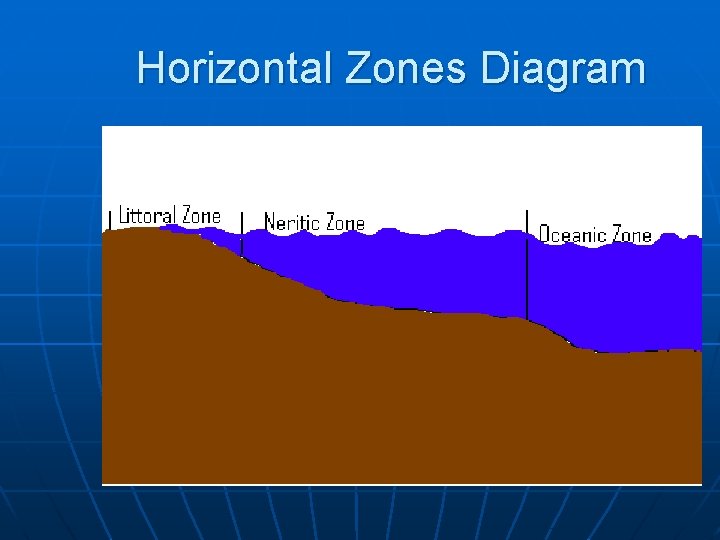 Horizontal Zones Diagram

Littoral Zone
Neritic Zone
Oceanic Zone